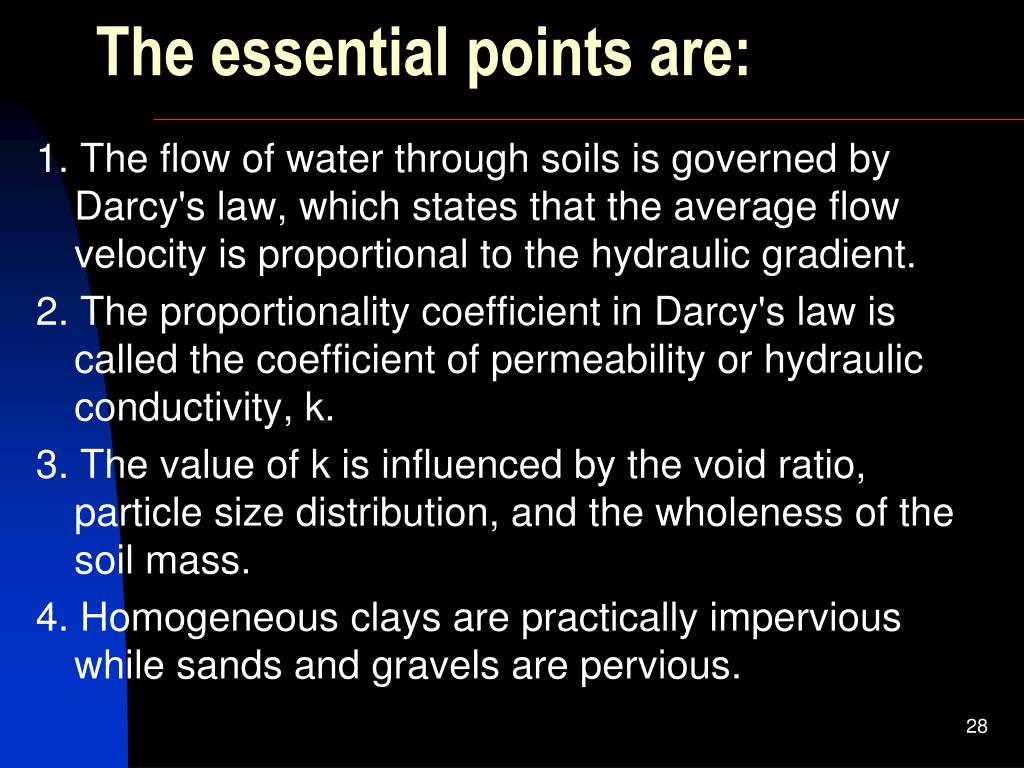 The essential points are:

1. The flow of water through soils is governed by Darcy's law, which states that the average flow velocity is proportional to the hydraulic gradient.

2. The proportionality coefficient in Darcy's law is called the coefficient of permeability or hydraulic conductivity, k.

3. The value of k is influenced by the void ratio, particle size distribution, and the wholeness of the soil mass.

4. Homogeneous clays are practically impervious while sands and gravels are pervious.

28